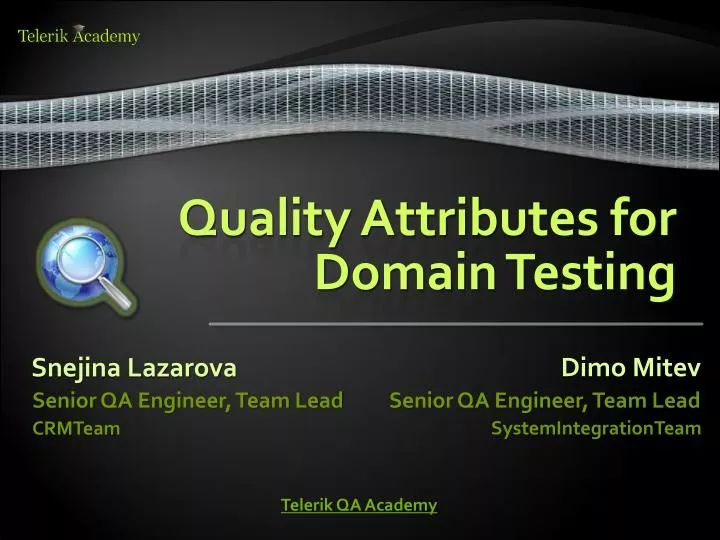 Telerik Academy

Quality Attributes for Domain Testing

Snejina Lazarova
Senior QA Engineer, Team Lead
CRMTeam

Dimo Mitev
Senior QA Engineer, Team Lead
SystemIntegrationTeam

Telerik QA Academy